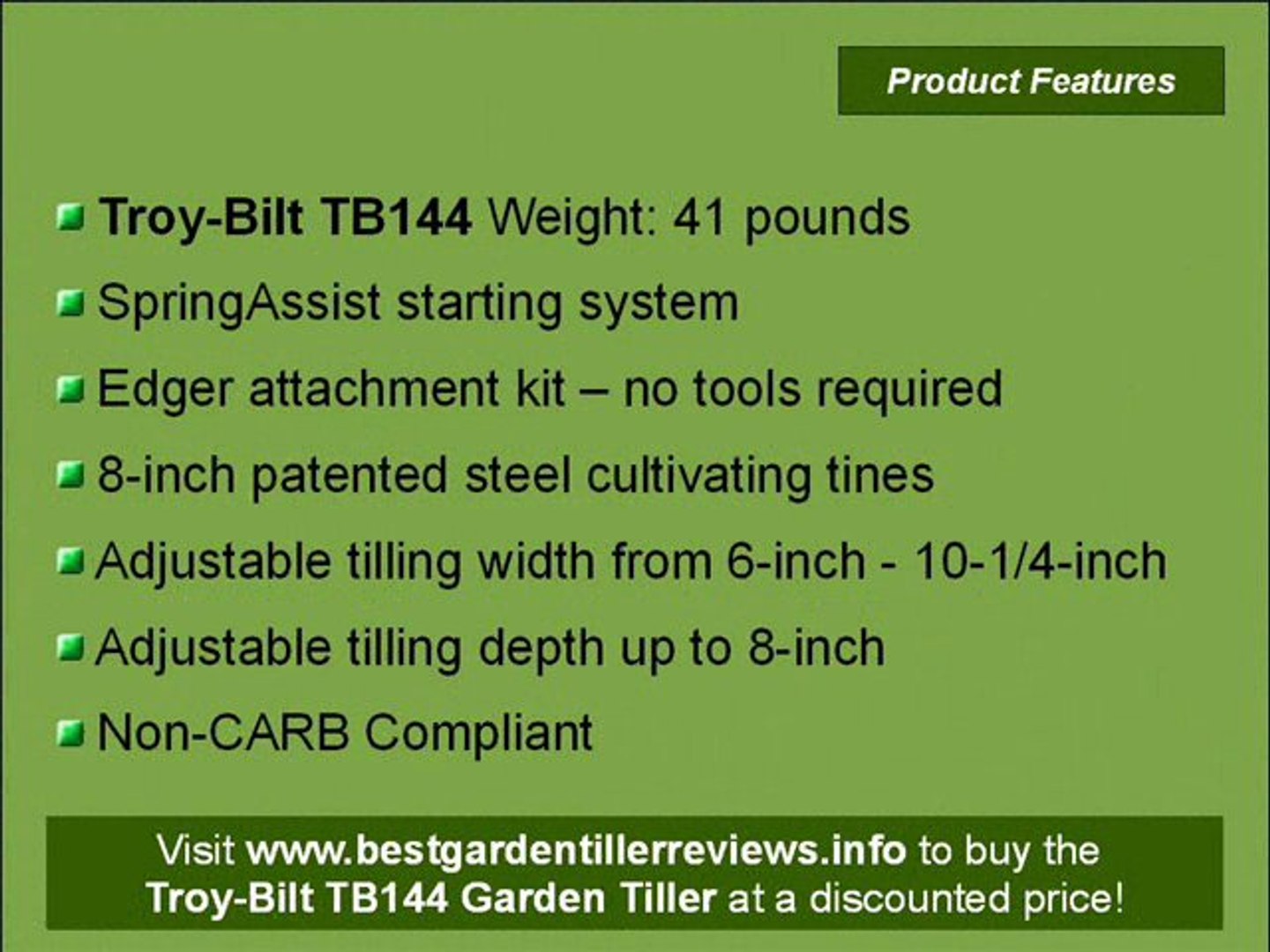 Product Features

Troy-Bilt TB144 Weight: 41 pounds

SpringAssist starting system

Edger attachment kit – no tools required

8-inch patented steel cultivating tines

Adjustable tilling width from 6-inch - 10-1/4-inch

Adjustable tilling depth up to 8-inch

Non-CARB Compliant

Visit www.bestgardentillerreviews.info to buy the Troy-Bilt TB144 Garden Tiller at a discounted price!